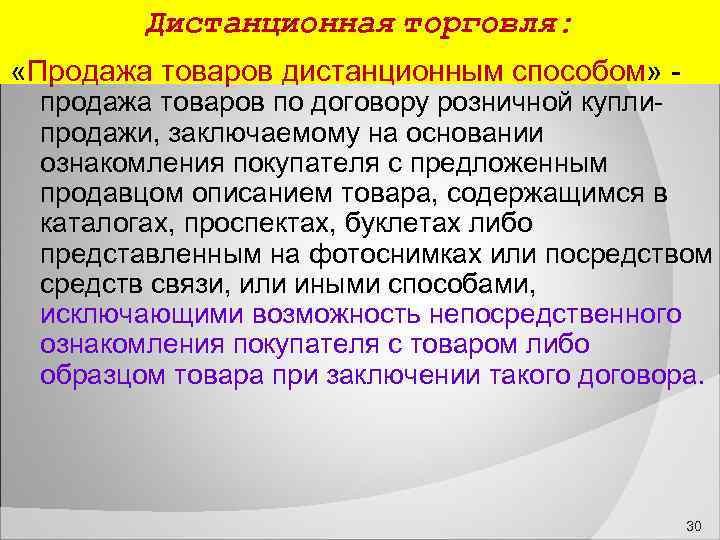 Дистанционная торговля:

«Продажа товаров дистанционным способом» - продажа товаров по договору розничной купли-продажи, заключаемому на основании ознакомления покупателя с предложенным продавцом описанием товара, содержащимся в каталогах, проспектах, буклетах либо представленным на фотоснимках или посредством средств связи, или иными способами, исключающими возможность непосредственного ознакомления покупателя с товаром либо образцом товара при заключении такого договора.

30